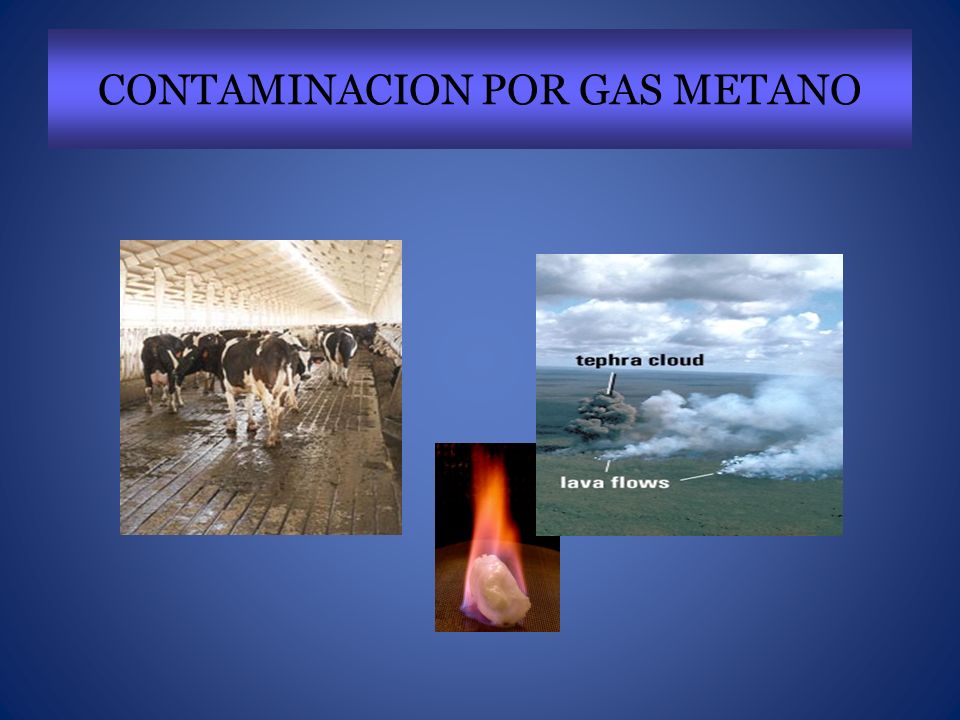 CONTAMINACION POR GAS METANO

tephra cloud

lava flows